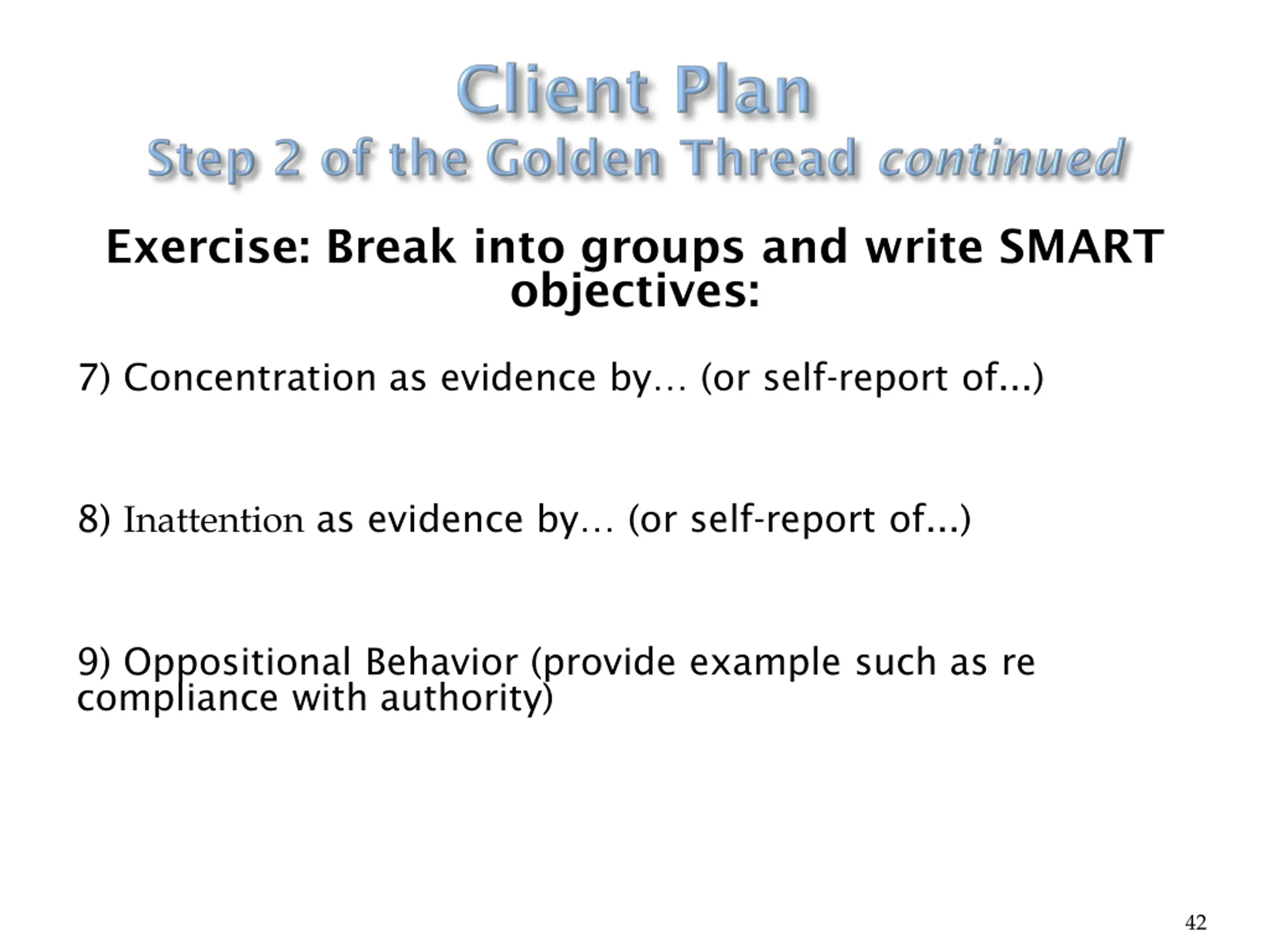 Client Plan
Step 2 of the Golden Thread continued

Exercise: Break into groups and write SMART objectives:

7) Concentration as evidence by… (or self-report of...)

8) Inattention as evidence by… (or self-report of...)

9) Oppositional Behavior (provide example such as re compliance with authority)

42